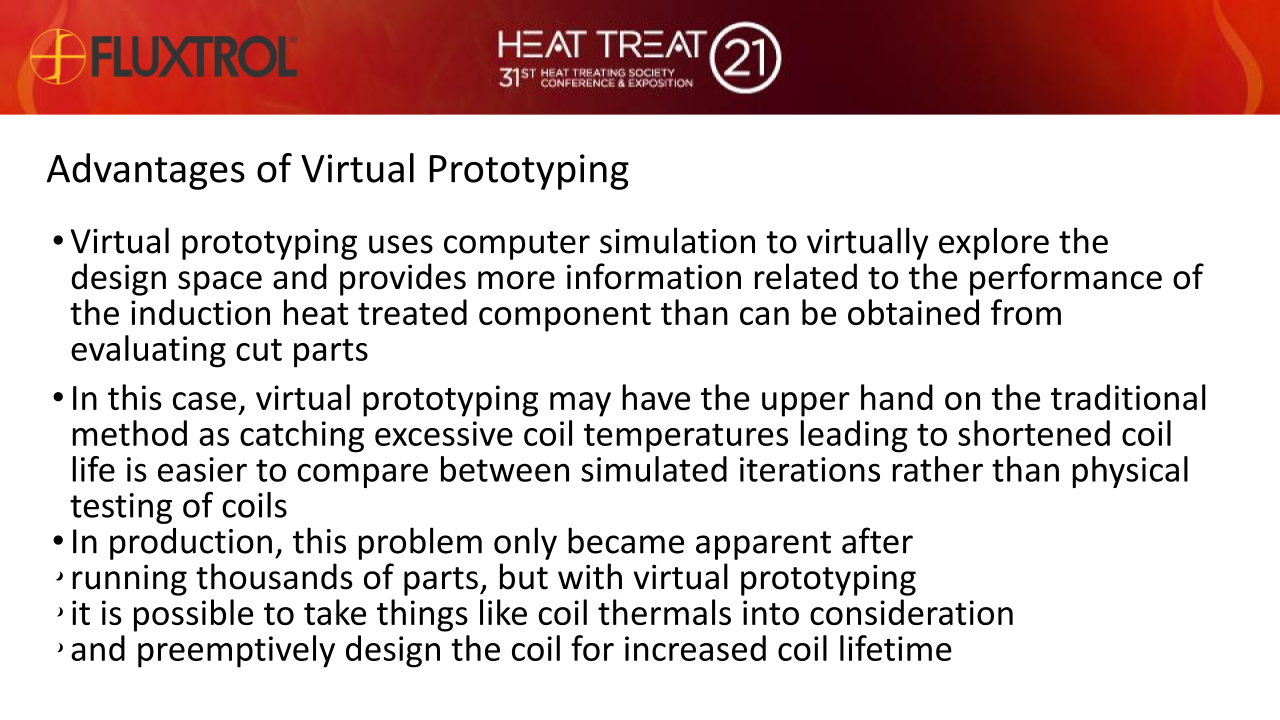 FLUXTROL

HEAT TREAT 21
31ST HEAT TREATING SOCIETY CONFERENCE & EXPOSITION

Advantages of Virtual Prototyping

• Virtual prototyping uses computer simulation to virtually explore the design space and provides more information related to the performance of the induction heat treated component than can be obtained from evaluating cut parts

• In this case, virtual prototyping may have the upper hand on the traditional method as catching excessive coil temperatures leading to shortened coil life is easier to compare between simulated iterations rather than physical testing of coils

• In production, this problem only became apparent after
running thousands of parts, but with virtual prototyping
it is possible to take things like coil thermals into consideration
and preemptively design the coil for increased coil lifetime